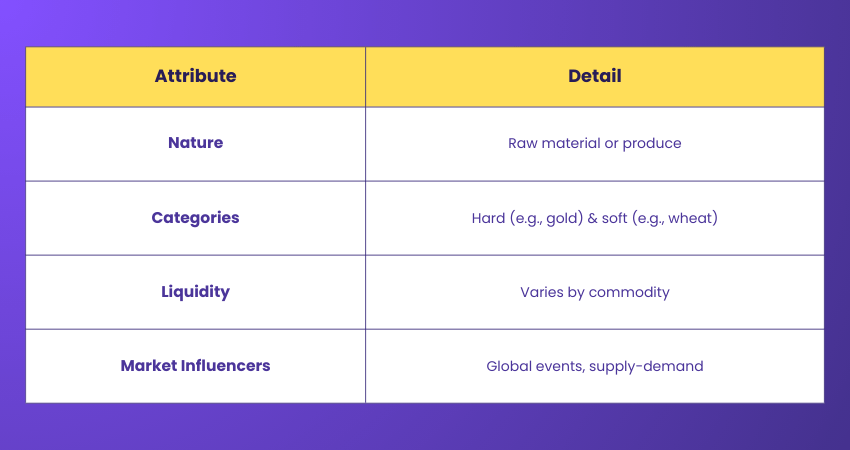 | Attribute | Detail |
|---|---|
| Nature | Raw material or produce |
| Categories | Hard (e.g., gold) & soft (e.g., wheat) |
| Liquidity | Varies by commodity |
| Market Influencers | Global events, supply-demand |